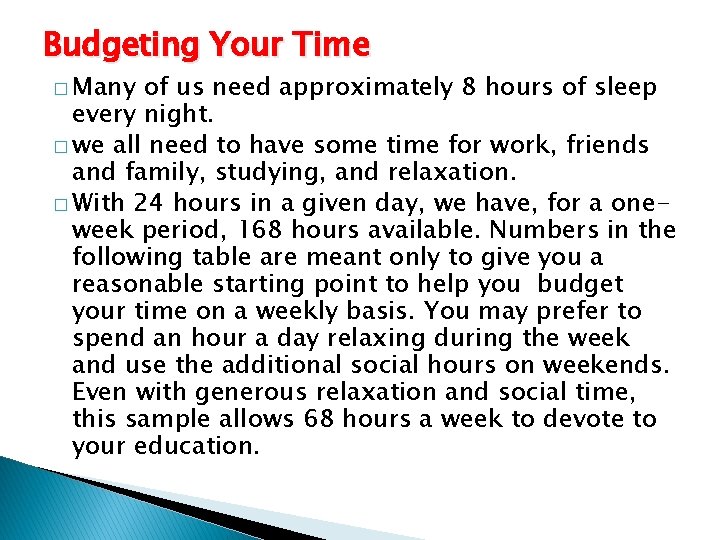 Budgeting Your Time

□ Many of us need approximately 8 hours of sleep every night.

□ we all need to have some time for work, friends and family, studying, and relaxation.

□ With 24 hours in a given day, we have, for a one-week period, 168 hours available. Numbers in the following table are meant only to give you a reasonable starting point to help you budget your time on a weekly basis. You may prefer to spend an hour a day relaxing during the week and use the additional social hours on weekends. Even with generous relaxation and social time, this sample allows 68 hours a week to devote to your education.